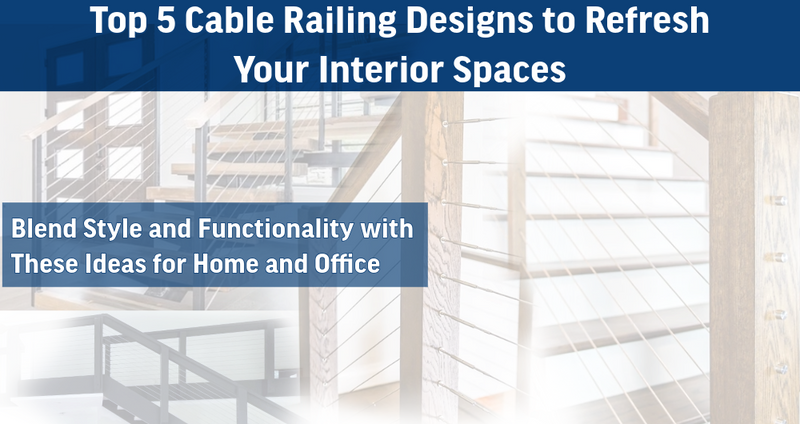 Top 5 Cable Railing Designs to Refresh Your Interior Spaces

Blend Style and Functionality with These Ideas for Home and Office